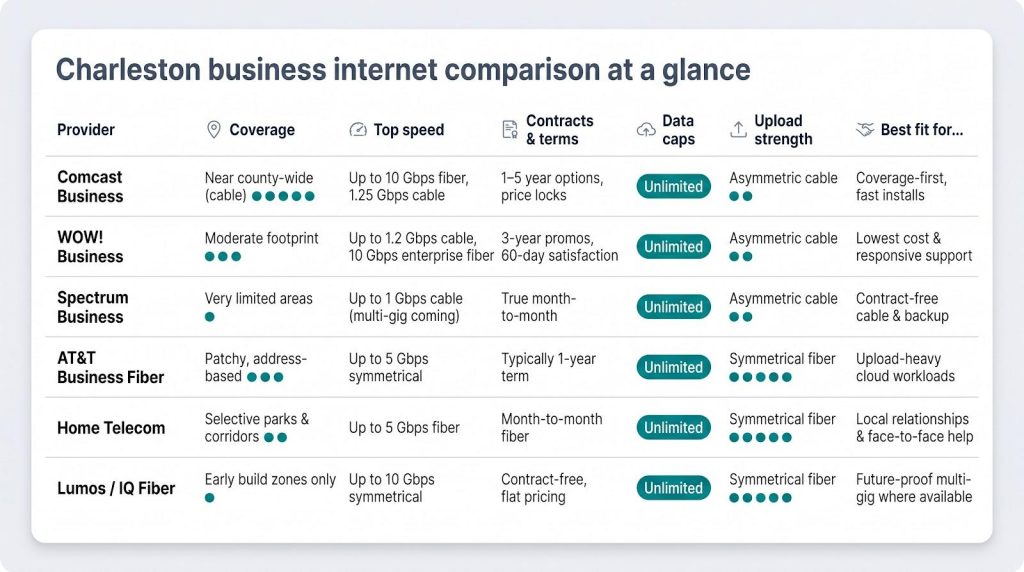 Charleston business internet comparison at a glance

| Provider | Coverage | Top speed | Contracts & terms | Data caps | Upload strength | Best fit for... |
|---|---|---|---|---|---|---|
| Comcast Business | Near county-wide (cable) | Up to 10 Gbps fiber, 1.25 Gbps cable | 1–5 year options, price locks | Unlimited | Asymmetric cable | Coverage-first, fast installs |
| WOW! Business | Moderate footprint | Up to 1.2 Gbps cable, 10 Gbps enterprise fiber | 3-year promos, 60-day satisfaction | Unlimited | Asymmetric cable | Lowest cost & responsive support |
| Spectrum Business | Very limited areas | Up to 1 Gbps cable (multi-gig coming) | True month-to-month | Unlimited | Asymmetric cable | Contract-free cable & backup |
| AT&T Business Fiber | Patchy, address-based | Up to 5 Gbps symmetrical | Typically 1-year term | Unlimited | Symmetrical fiber | Upload-heavy cloud workloads |
| Home Telecom | Selective parks & corridors | Up to 5 Gbps fiber | Month-to-month fiber | Unlimited | Symmetrical fiber | Local relationships & face-to-face help |
| Lumos / IQ Fiber | Early build zones only | Up to 10 Gbps symmetrical | Contract-free, flat pricing | Unlimited | Symmetrical fiber | Future-proof multi-gig where available |